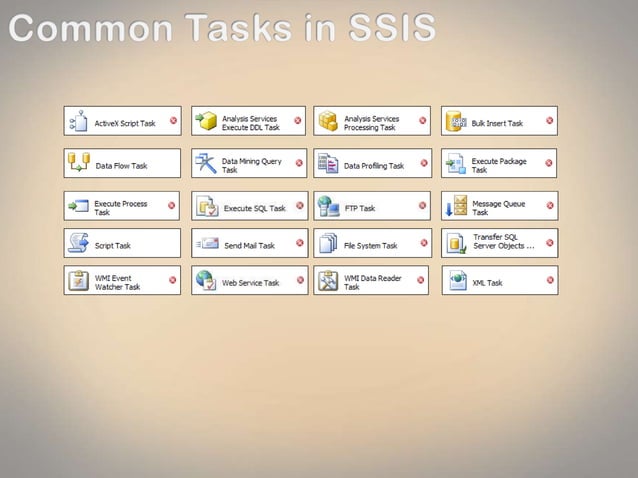 Common Tasks in SSIS

ActiveX Script Task

Analysis Services Execute DDL Task

Analysis Services Processing Task

Bulk Insert Task

Data Flow Task

Data Mining Query Task

Data Profiling Task

Execute Package Task

Execute Process Task

Execute SQL Task

FTP Task

Message Queue Task

Script Task

Send Mail Task

File System Task

Transfer SQL Server Objects ...

WMI Event Watcher Task

Web Service Task

WMI Data Reader Task

XML Task